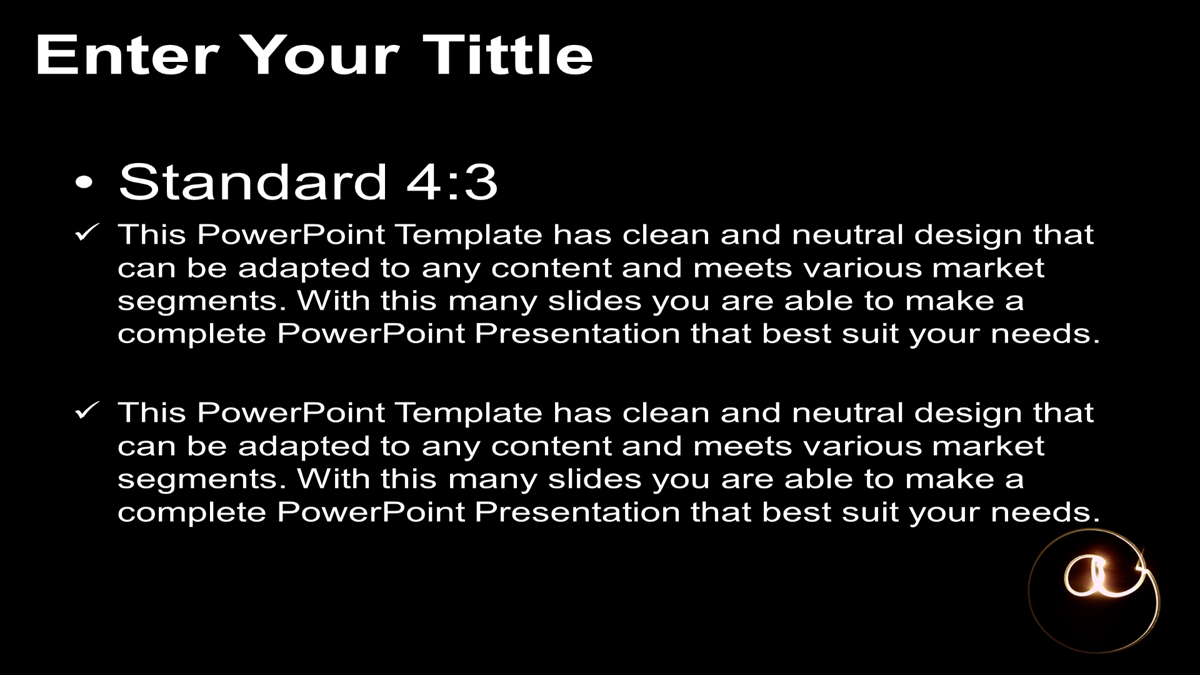 Enter Your Tittle

• Standard 4:3

✓ This PowerPoint Template has clean and neutral design that can be adapted to any content and meets various market segments. With this many slides you are able to make a complete PowerPoint Presentation that best suit your needs.

✓ This PowerPoint Template has clean and neutral design that can be adapted to any content and meets various market segments. With this many slides you are able to make a complete PowerPoint Presentation that best suit your needs.